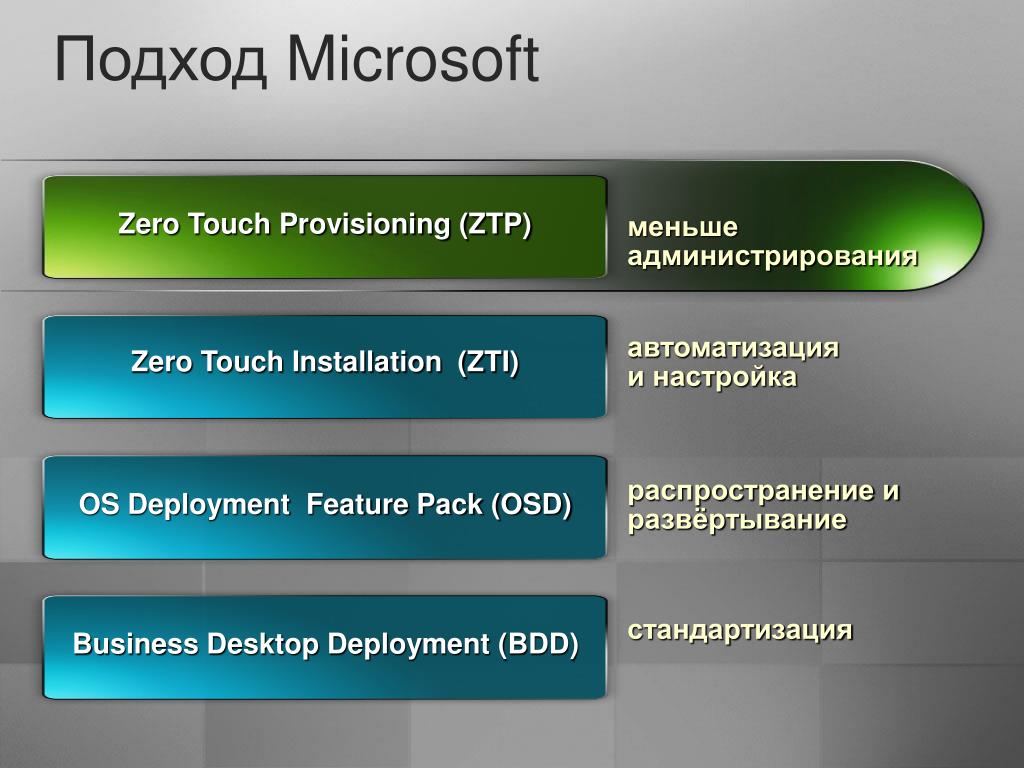 Подход Microsoft

Zero Touch Provisioning (ZTP)

меньше администрирования

Zero Touch Installation (ZTI)

автоматизация и настройка

OS Deployment Feature Pack (OSD)

распространение и развёртывание

Business Desktop Deployment (BDD)

стандартизация